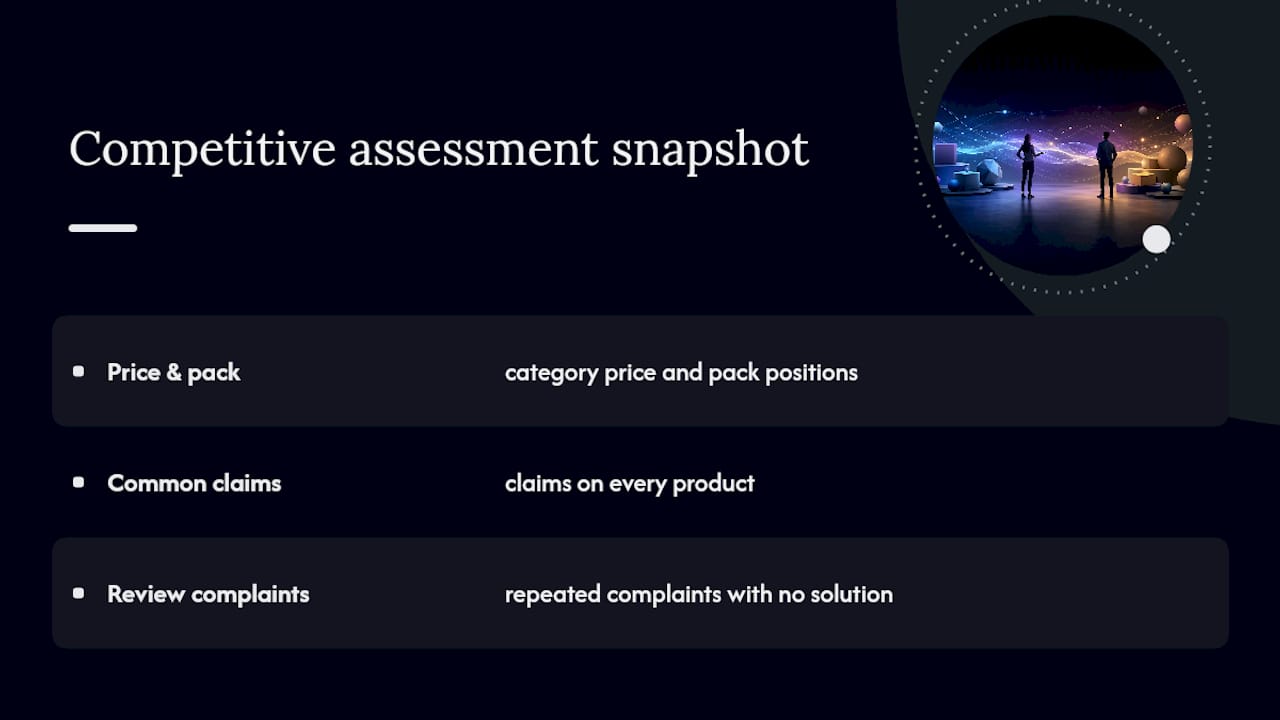 Competitive assessment snapshot

| | |
|---|---|
| Price & pack | category price and pack positions |
| Common claims | claims on every product |
| Review complaints | repeated complaints with no solution |